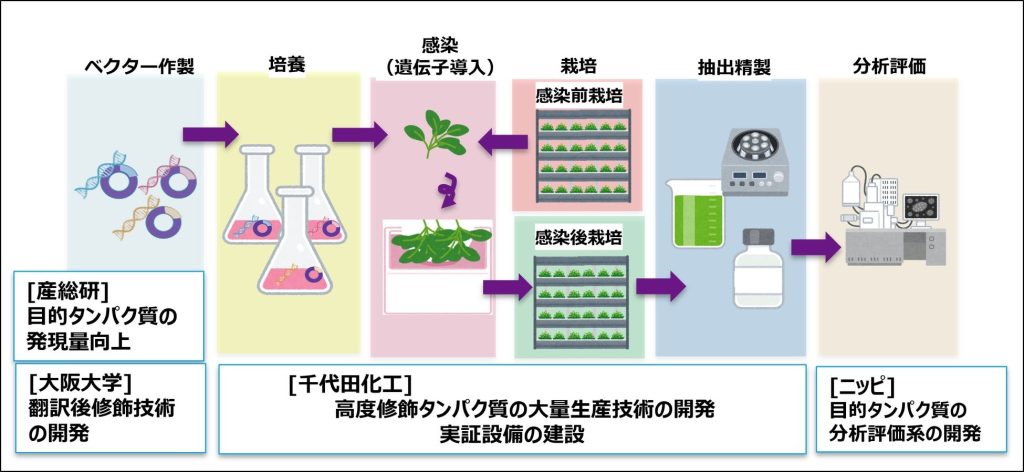 ベクター作製

培養

感染
（遺伝子導入）

栽培

感染前栽培

感染後栽培

抽出精製

分析評価

[産総研]
目的タンパク質の
発現量向上

[大阪大学]
翻訳後修飾技術
の開発

[千代田化工]
高度修飾タンパク質の大量生産技術の開発
実証設備の建設

[ニッピ]
目的タンパク質の
分析評価系の開発